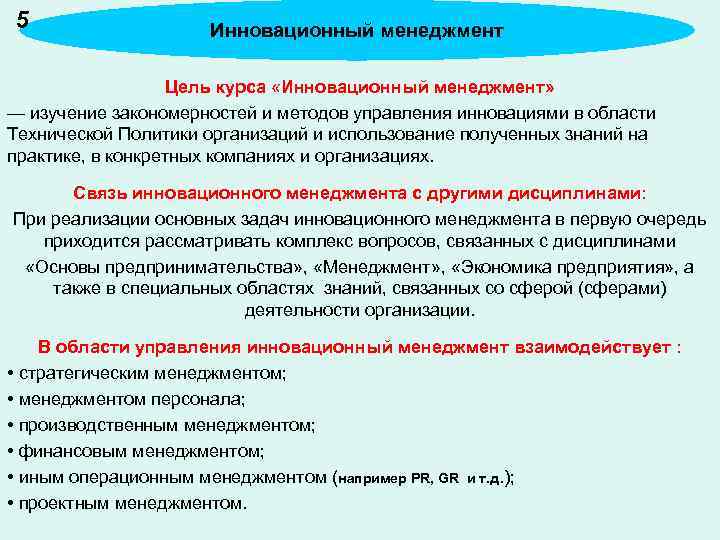 5

Инновационный менеджмент

Цель курса «Инновационный менеджмент»

— изучение закономерностей и методов управления инновациями в области Технической Политики организаций и использование полученных знаний на практике, в конкретных компаниях и организациях.

Связь инновационного менеджмента с другими дисциплинами:

При реализации основных задач инновационного менеджмента в первую очередь приходится рассматривать комплекс вопросов, связанных с дисциплинами

«Основы предпринимательства», «Менеджмент», «Экономика предприятия», а также в специальных областях знаний, связанных со сферой (сферами) деятельности организации.

В области управления инновационный менеджмент взаимодействует :

• стратегическим менеджментом;

• менеджментом персонала;

• производственным менеджментом;

• финансовым менеджментом;

• иным операционным менеджментом (например PR, GR и т.д.);

• проектным менеджментом.